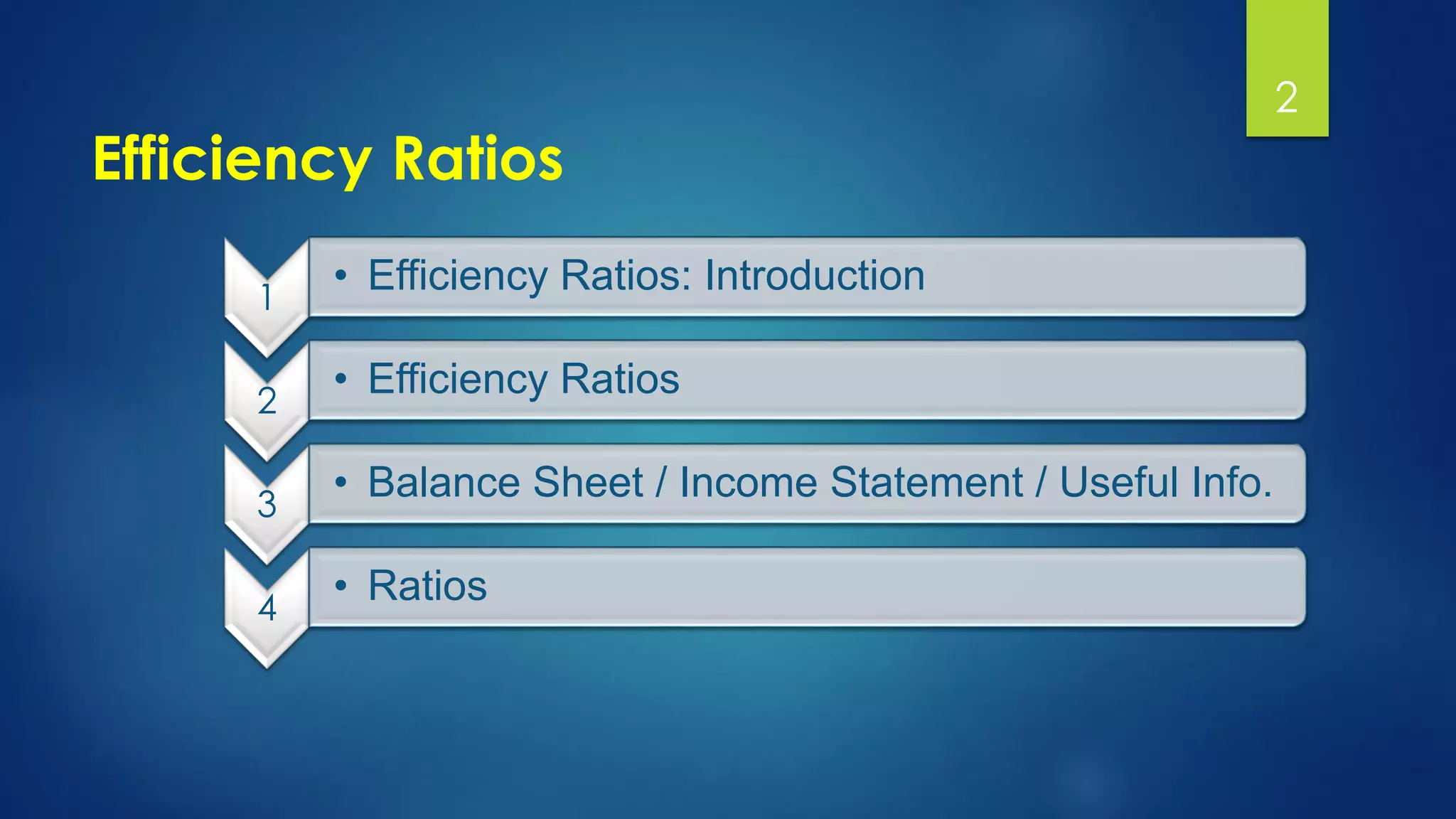 2

Efficiency Ratios

1
• Efficiency Ratios: Introduction

2
• Efficiency Ratios

3
• Balance Sheet / Income Statement / Useful Info.

4
• Ratios